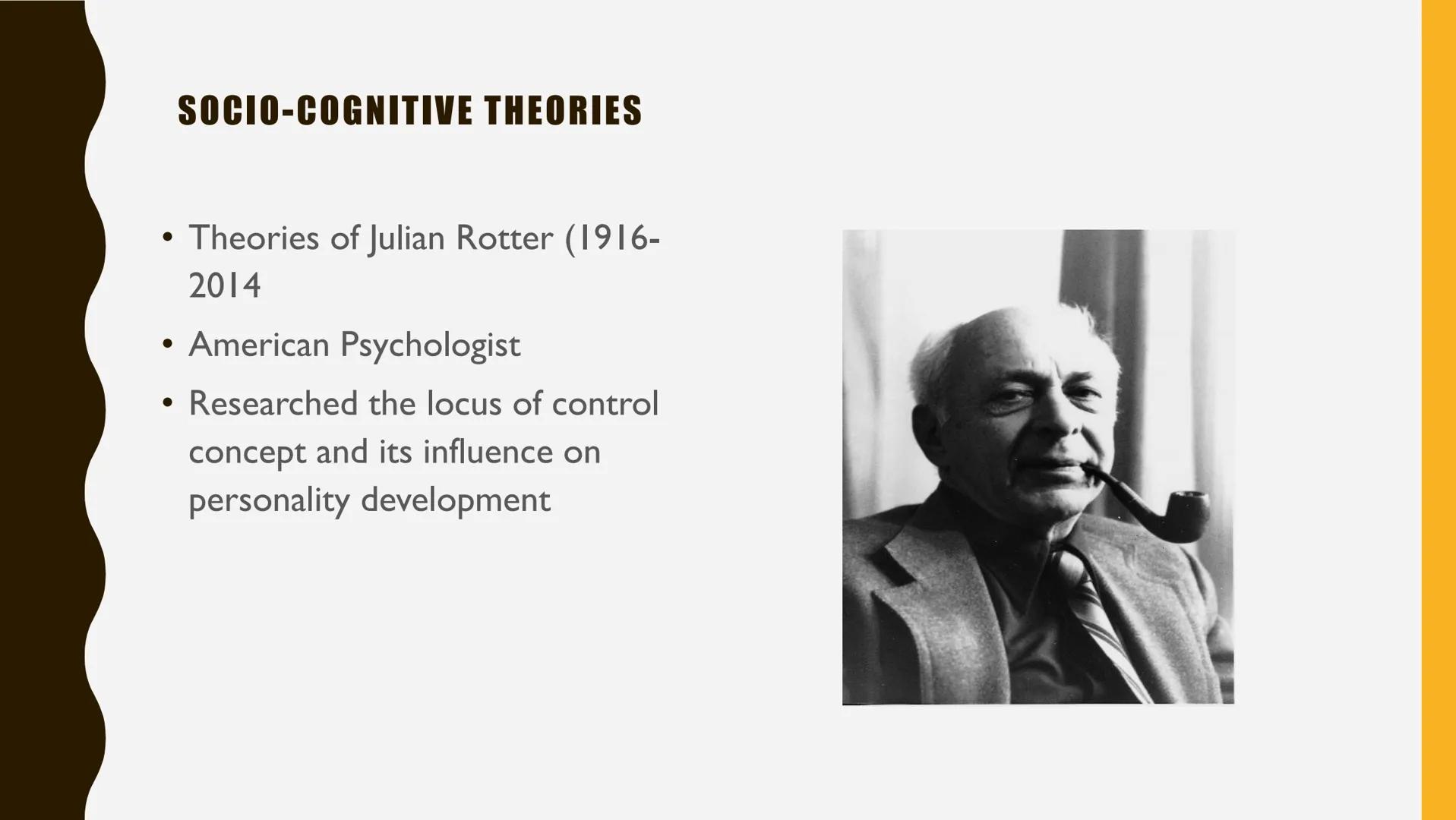 SOCIO-COGNITIVE THEORIES

• Theories of Julian Rotter (1916-2014

• American Psychologist

• Researched the locus of control concept and its influence on personality development